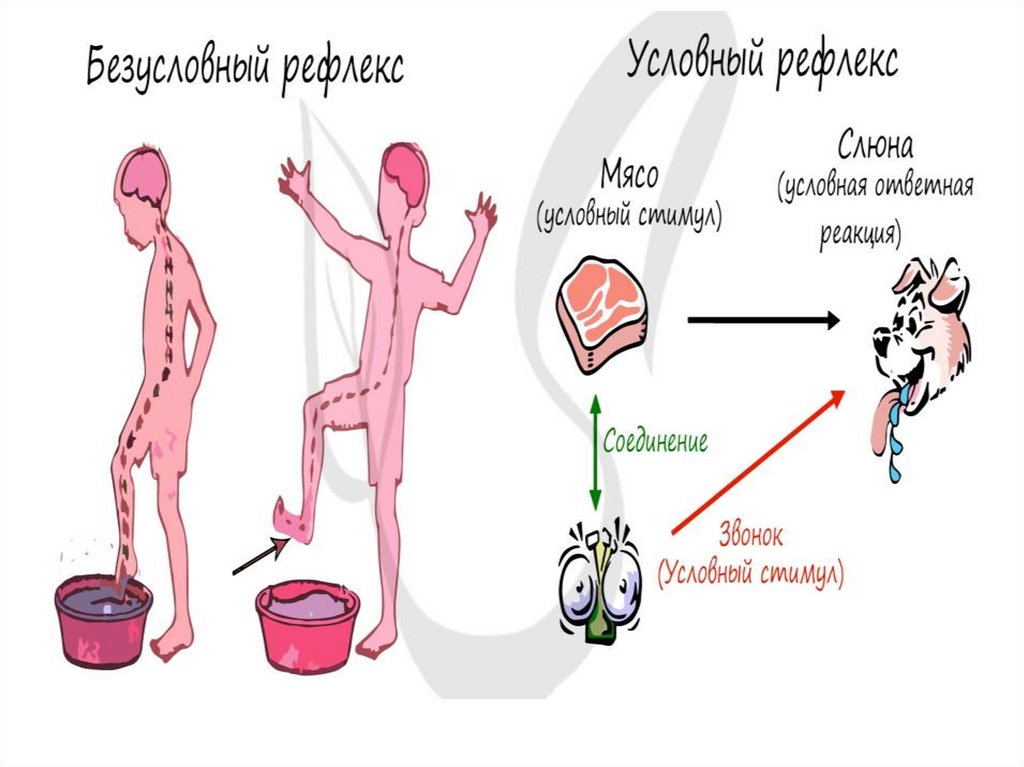 Безусловный рефлекс

Условный рефлекс

Мясо
(условный стимул)

Слюна
(условная ответная реакция)

Соединение

Звонок
(Условный стимул)